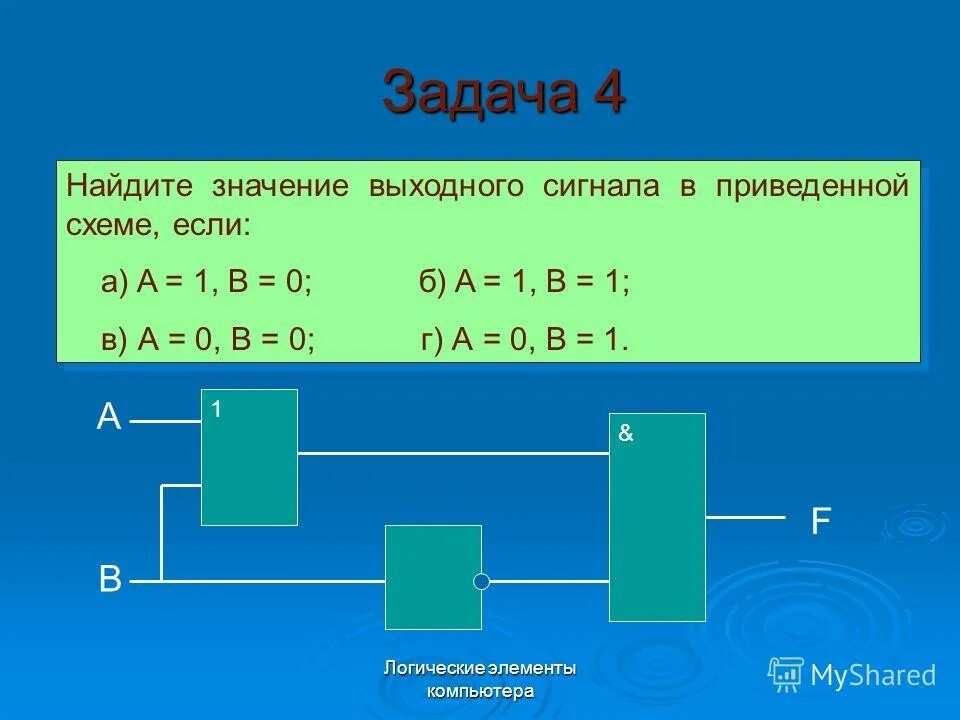 Задача 4

Найдите значение выходного сигнала в приведенной схеме, если:

а) A = 1, B = 0; б) A = 1, B = 1;

в) A = 0, B = 0; г) A = 0, B = 1.

A
1
&
F
B

Логические элементы компьютера

MyShared